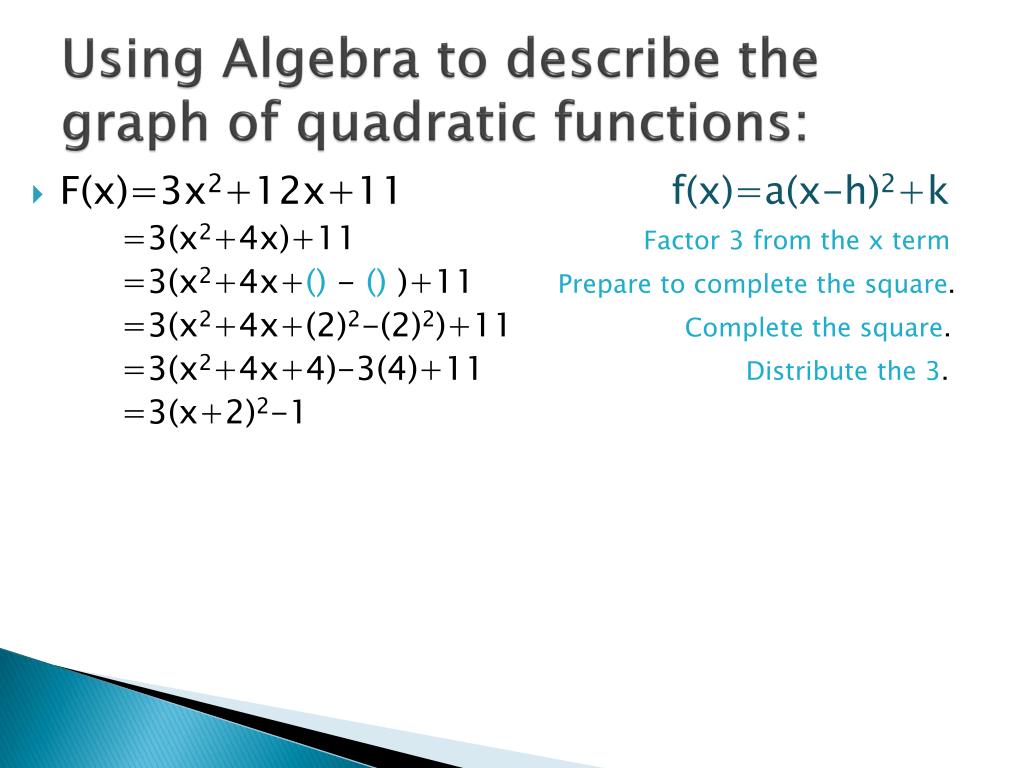 Using Algebra to describe the graph of quadratic functions:

$F(x)=3x^2+12x+11$ $f(x)=a(x-h)^2+k$

$=3(x^2+4x)+11$ Factor 3 from the x term

$=3(x^2+4x+() - () )+11$ Prepare to complete the square.

$=3(x^2+4x+(2)^2-(2)^2)+11$ Complete the square.

$=3(x^2+4x+4)-3(4)+11$ Distribute the 3.

$=3(x+2)^2-1$